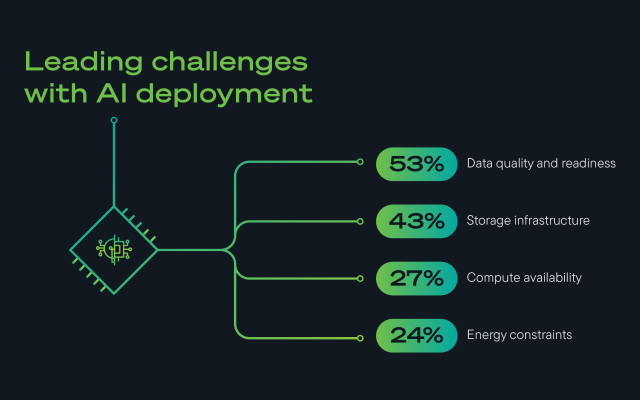 Leading challenges with AI deployment

53% Data quality and readiness

43% Storage infrastructure

27% Compute availability

24% Energy constraints